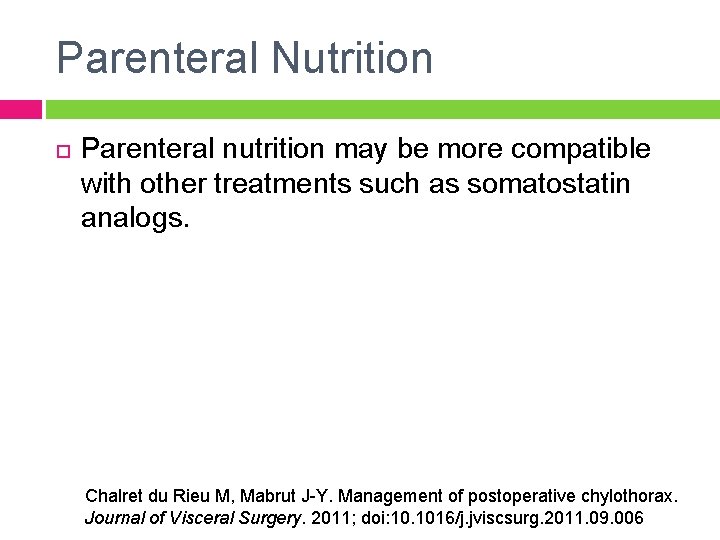 Parenteral Nutrition

Parenteral nutrition may be more compatible with other treatments such as somatostatin analogs.

Chalret du Rieu M, Mabrut J-Y. Management of postoperative chylothorax. Journal of Visceral Surgery. 2011; doi:10.1016/j.jviscsurg.2011.09.006